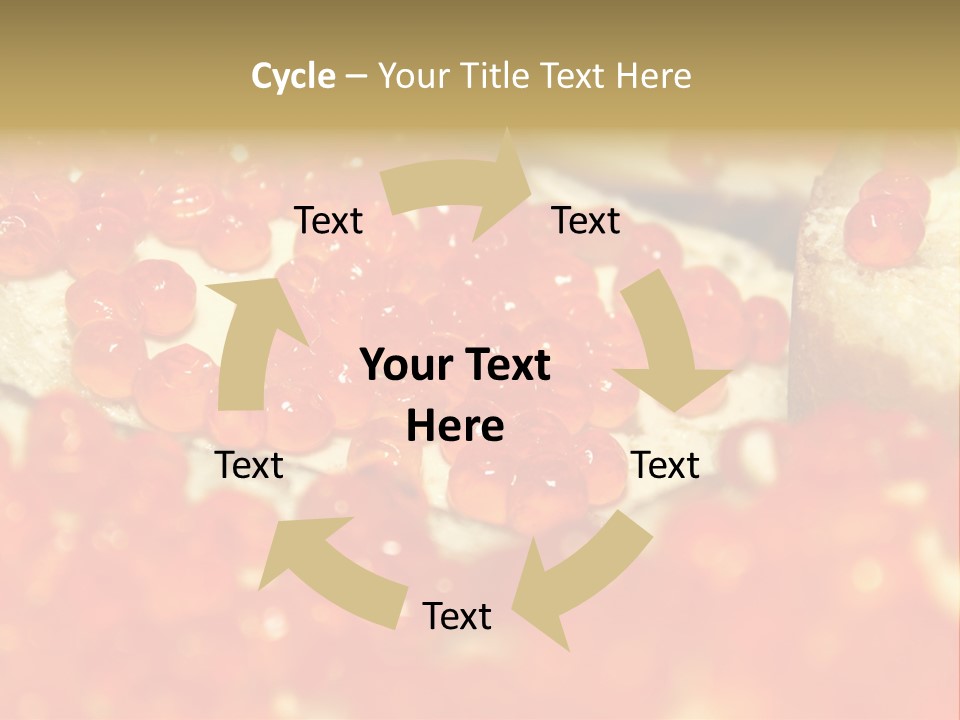 Cycle – Your Title Text Here

Text

Text

Your Text Here

Text

Text

Text